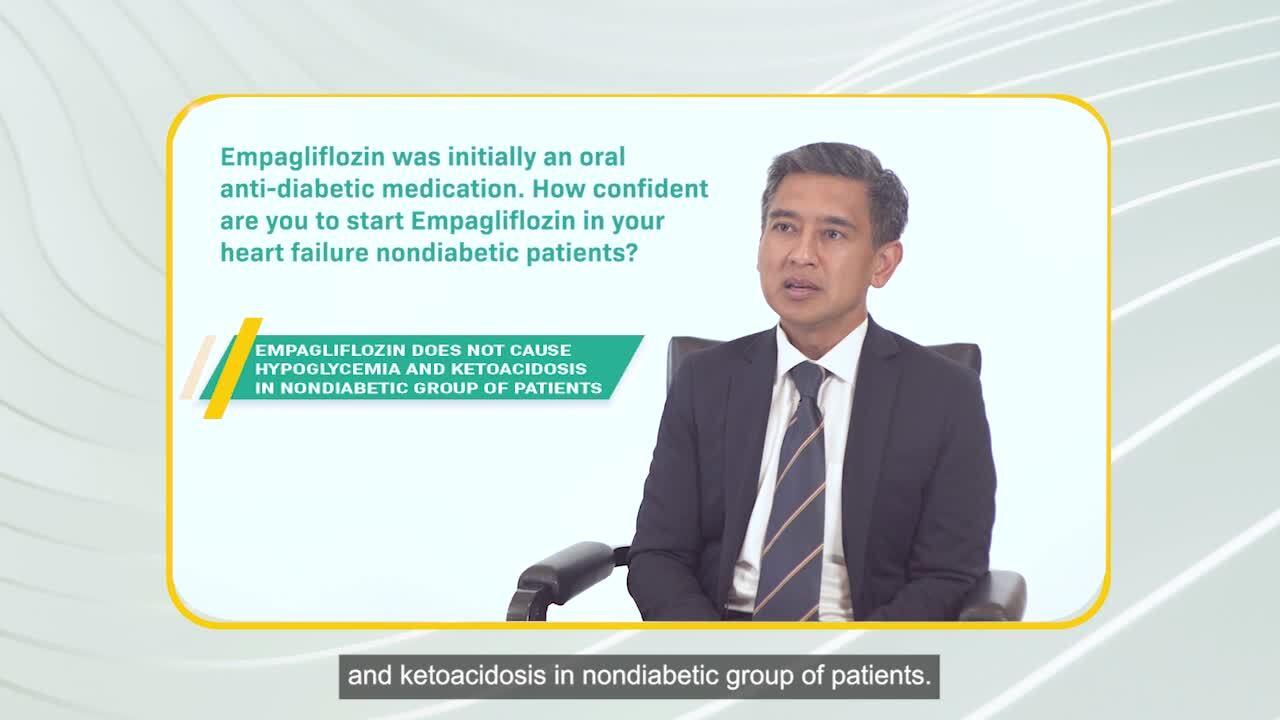 Empagliflozin was initially an oral anti-diabetic medication. How confident are you to start Empagliflozin in your heart failure nondiabetic patients?

EMPAGLIFLOZIN DOES NOT CAUSE HYPOGLYCEMIA AND KETOACIDOSIS IN NONDIABETIC GROUP OF PATIENTS

and ketoacidosis in nondiabetic group of patients.